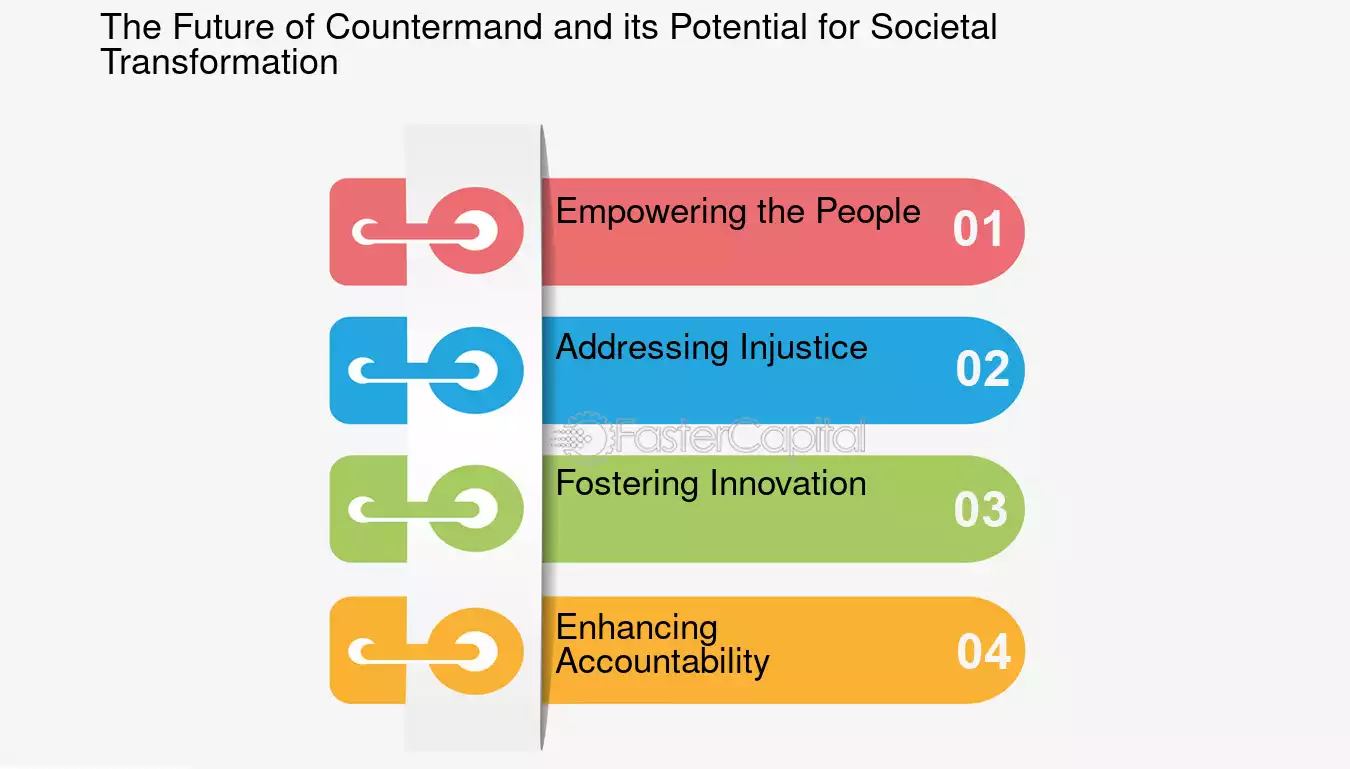 The Future of Countermand and its Potential for Societal Transformation

Empowering the People 01

Addressing Injustice 02

FasterCapital

Fostering Innovation 03

Enhancing Accountability 04